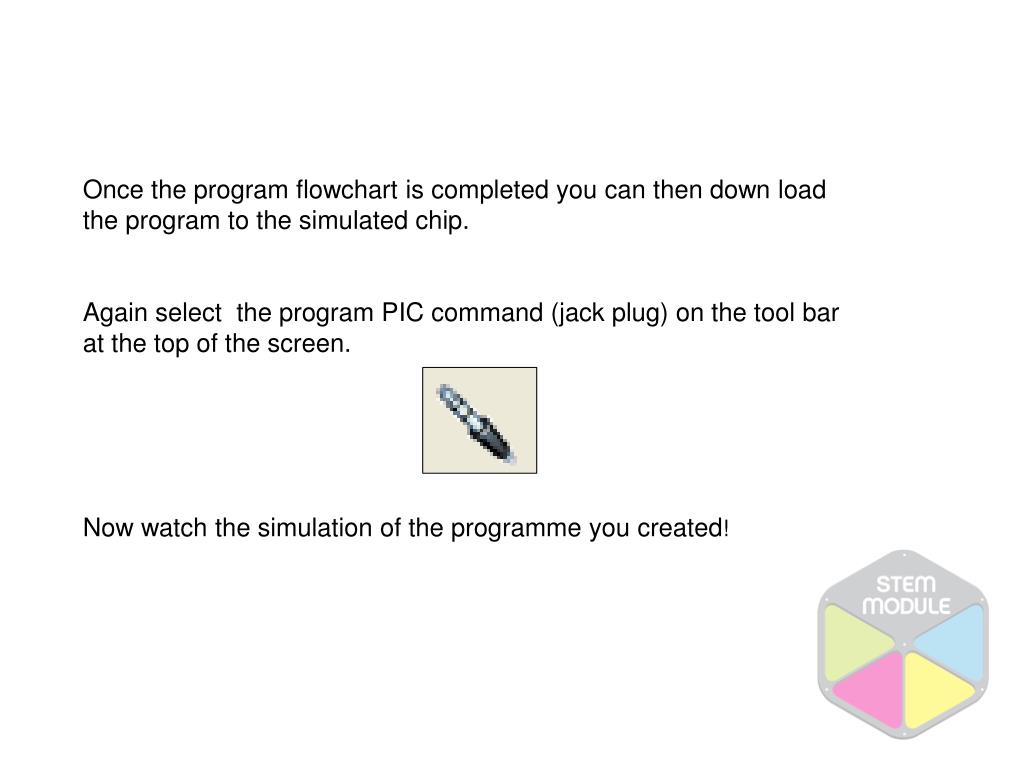 Once the program flowchart is completed you can then down load the program to the simulated chip.

Again select  the program PIC command (jack plug) on the tool bar at the top of the screen.

Now watch the simulation of the programme you created!

STEM MODULE